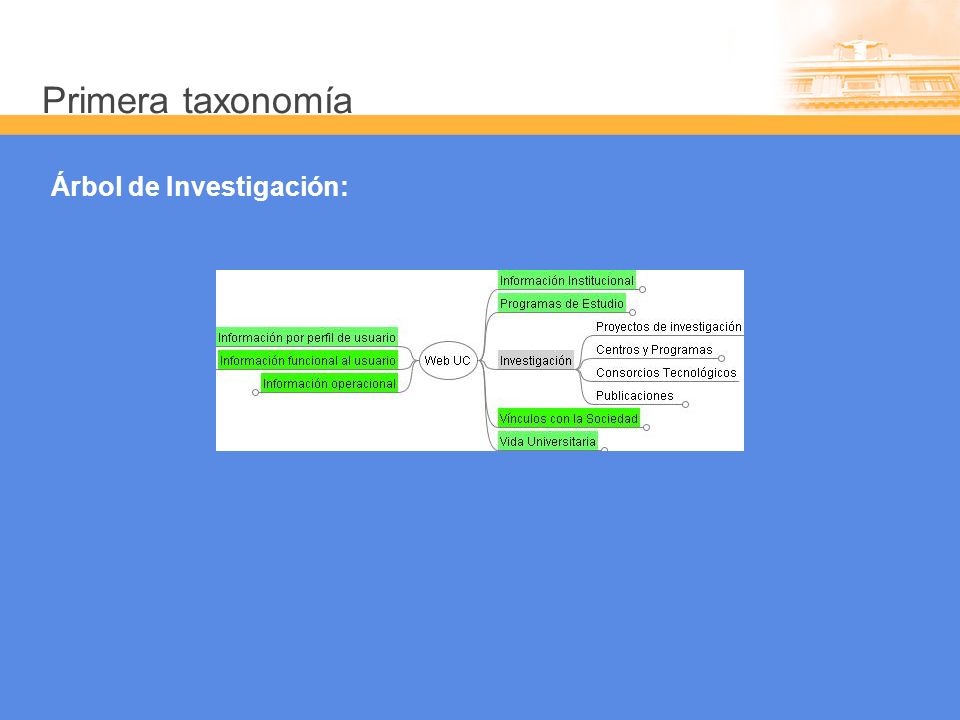 Primera taxonomía

Árbol de Investigación:

Información por perfil de usuario
Información funcional al usuario
Información operacional
Web UC
Información Institucional
Programas de Estudio
Investigación
Proyectos de investigación
Centros y Programas
Consorcios Tecnológicos
Publicaciones
Vínculos con la Sociedad
Vida Universitaria